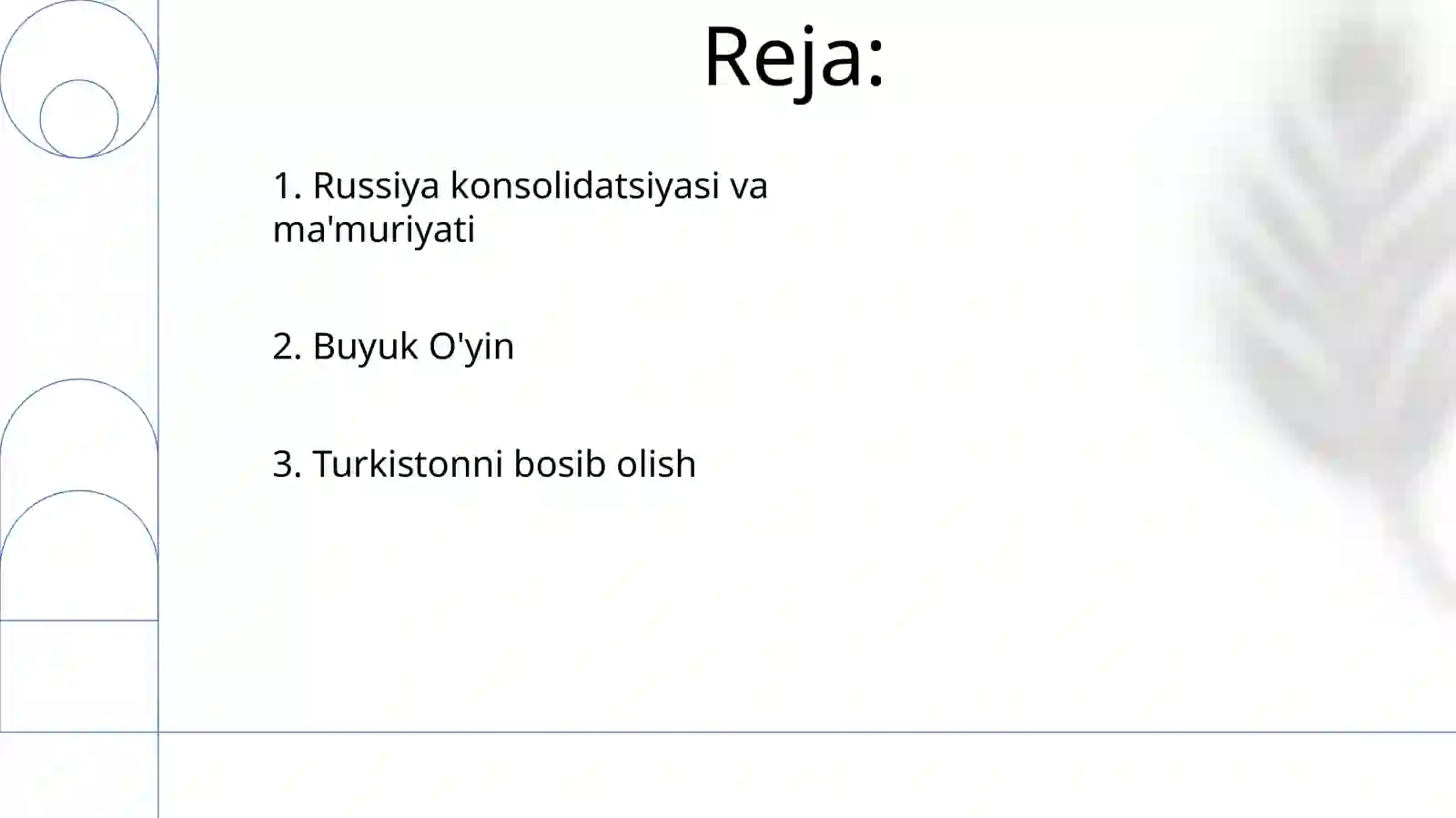 Reja:

1. Russiya konsolidatsiyasi va ma'muriyati

2. Buyuk O'yin

3. Turkistonni bosib olish